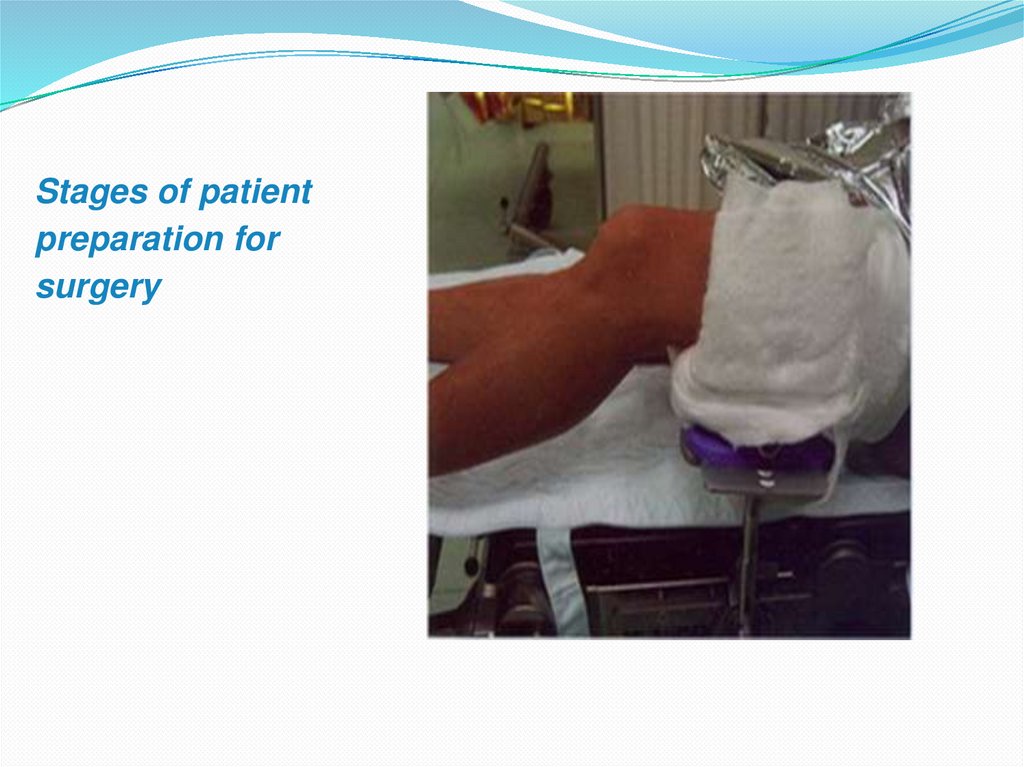 Stages of patient preparation for surgery